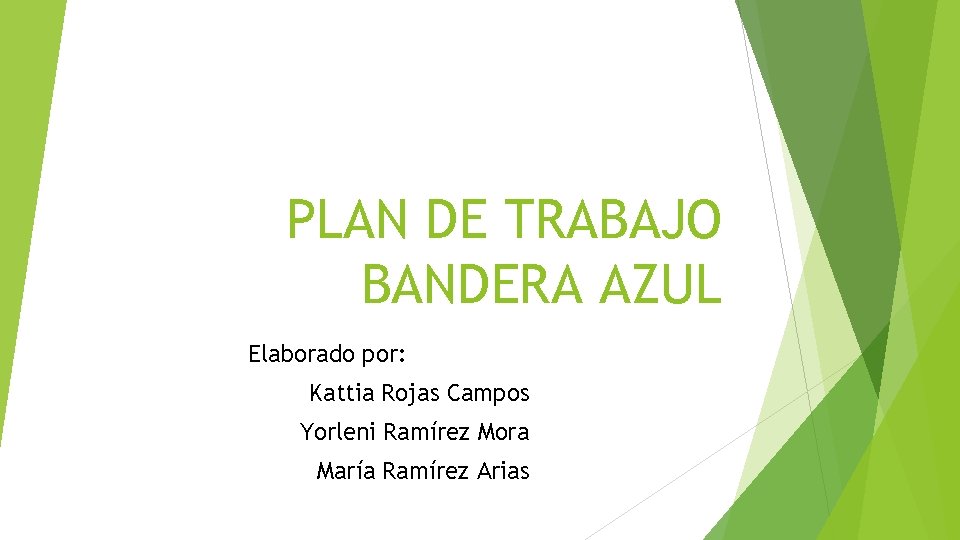 PLAN DE TRABAJO BANDERA AZUL

Elaborado por:

Kattia Rojas Campos

Yorleni Ramírez Mora

María Ramírez Arias